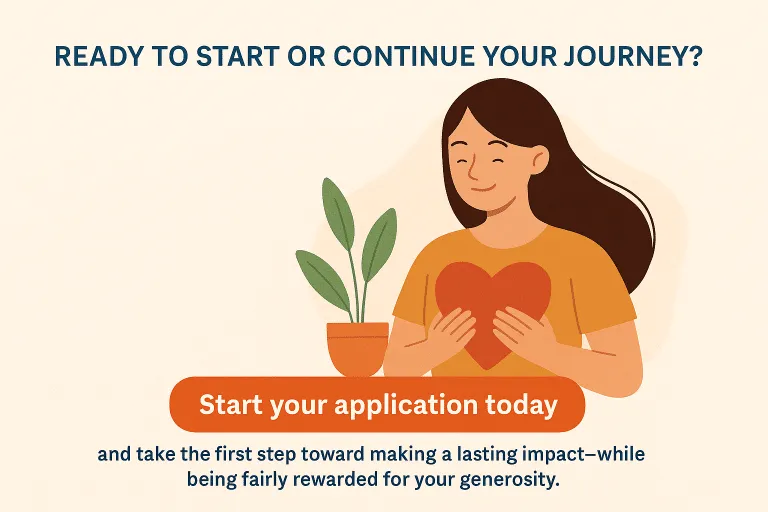 READY TO START OR CONTINUE YOUR JOURNEY?

Start your application today

and take the first step toward making a lasting impact—while being fairly rewarded for your generosity.